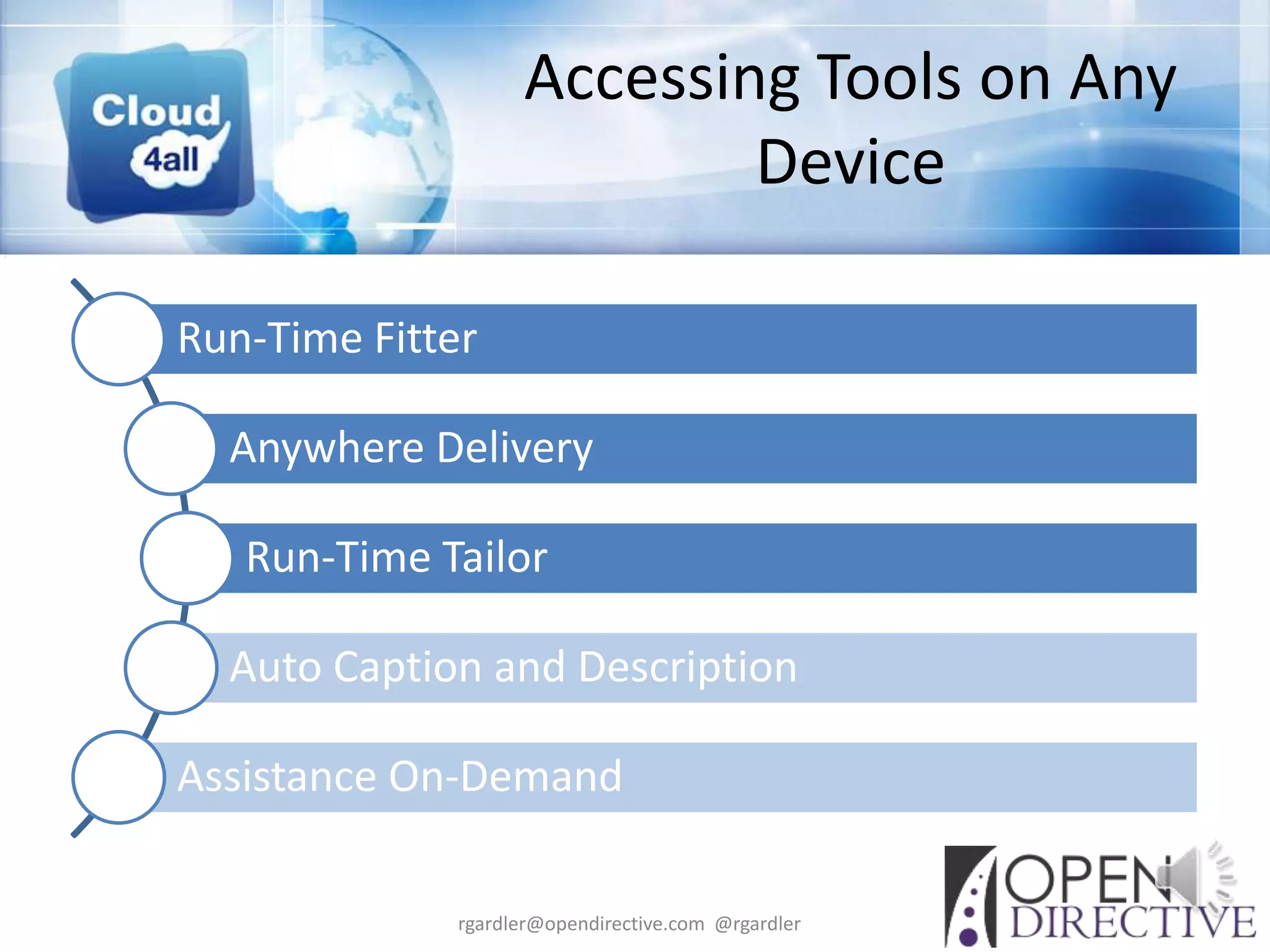 Cloud 4all

Accessing Tools on Any Device

Run-Time Fitter

Anywhere Delivery

Run-Time Tailor

Auto Caption and Description

Assistance On-Demand

rgardler@opendirective.com @rgardler

OPEN DIRECTIVE